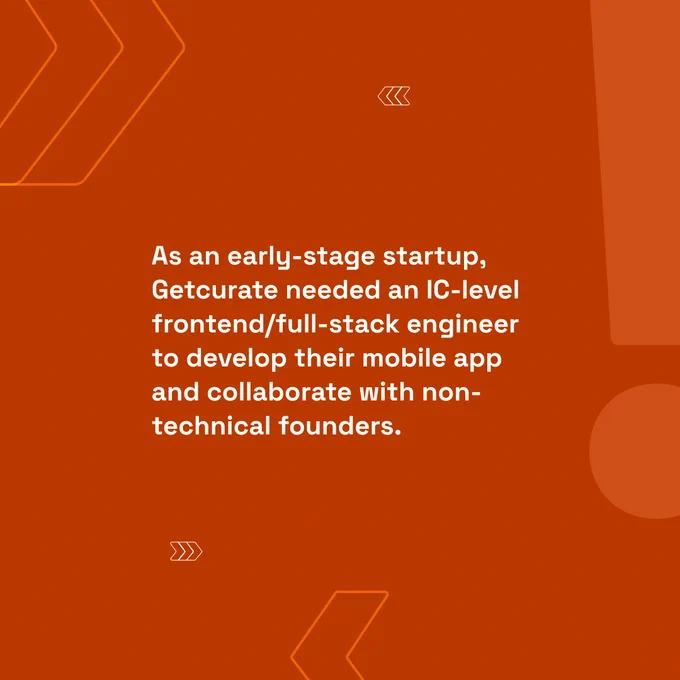 As an early-stage startup, Getcurate needed an IC-level frontend/full-stack engineer to develop their mobile app and collaborate with non-technical founders.